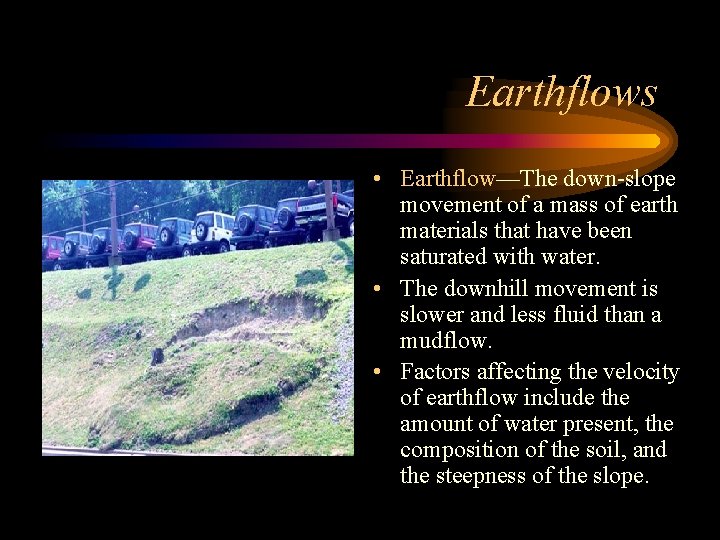 Earthflows

• Earthflow—The down-slope movement of a mass of earth materials that have been saturated with water.
• The downhill movement is slower and less fluid than a mudflow.
• Factors affecting the velocity of earthflow include the amount of water present, the composition of the soil, and the steepness of the slope.